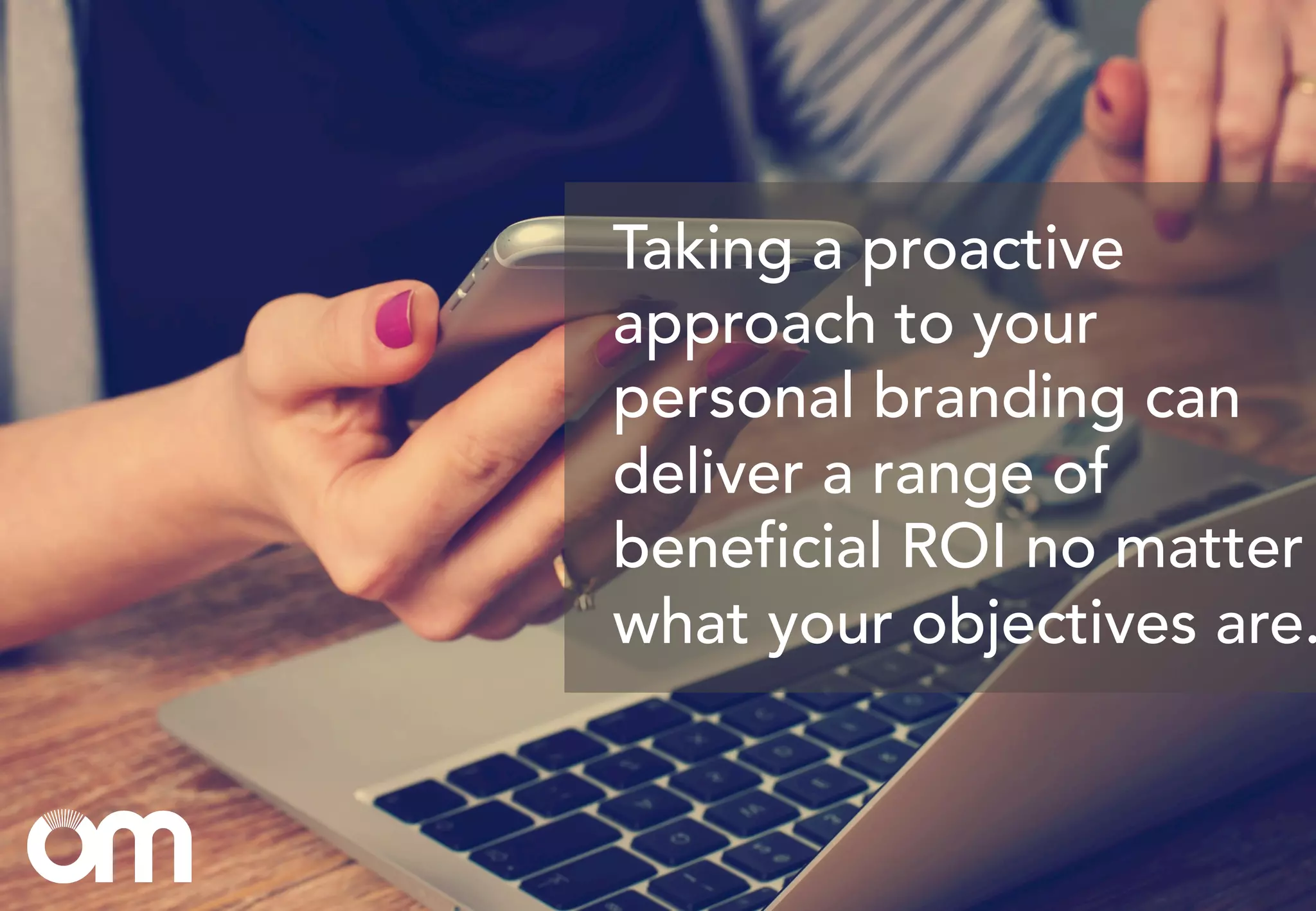 Taking a proactive approach to your personal branding can deliver a range of beneficial ROI no matter what your objectives are.

om